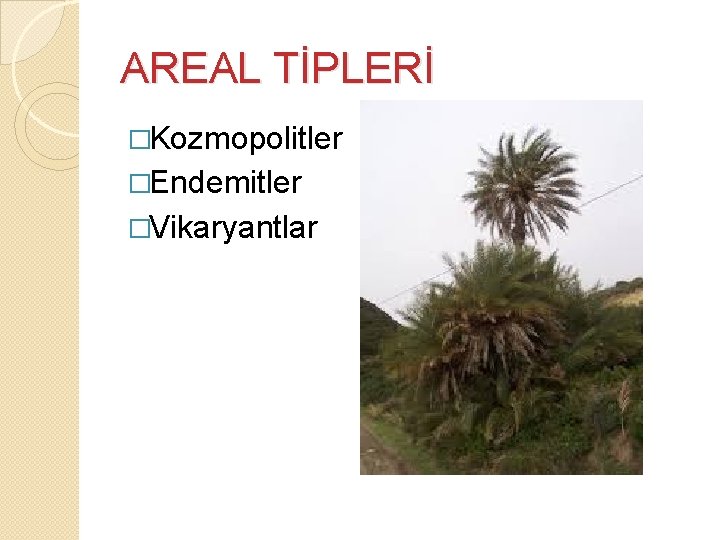 AREAL TİPLERİ

□Kozmopolitler
□Endemitler
□Vikaryantlar